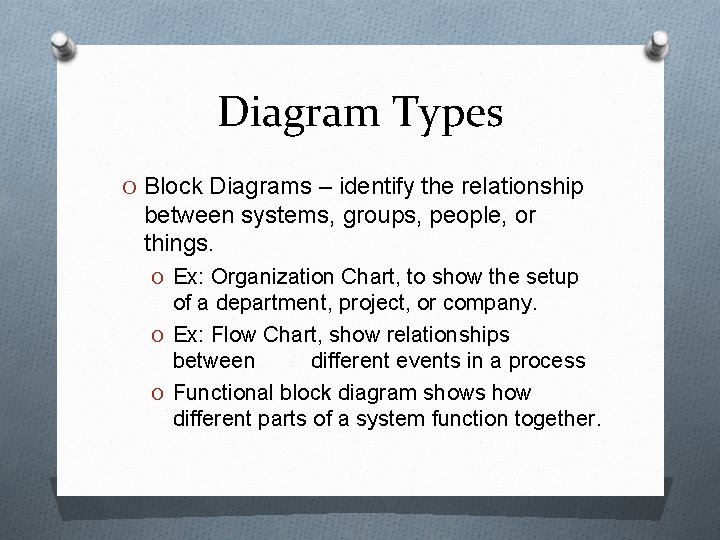 Diagram Types

O Block Diagrams – identify the relationship between systems, groups, people, or things.

O Ex: Organization Chart, to show the setup of a department, project, or company.

O Ex: Flow Chart, show relationships between different events in a process

O Functional block diagram shows how different parts of a system function together.